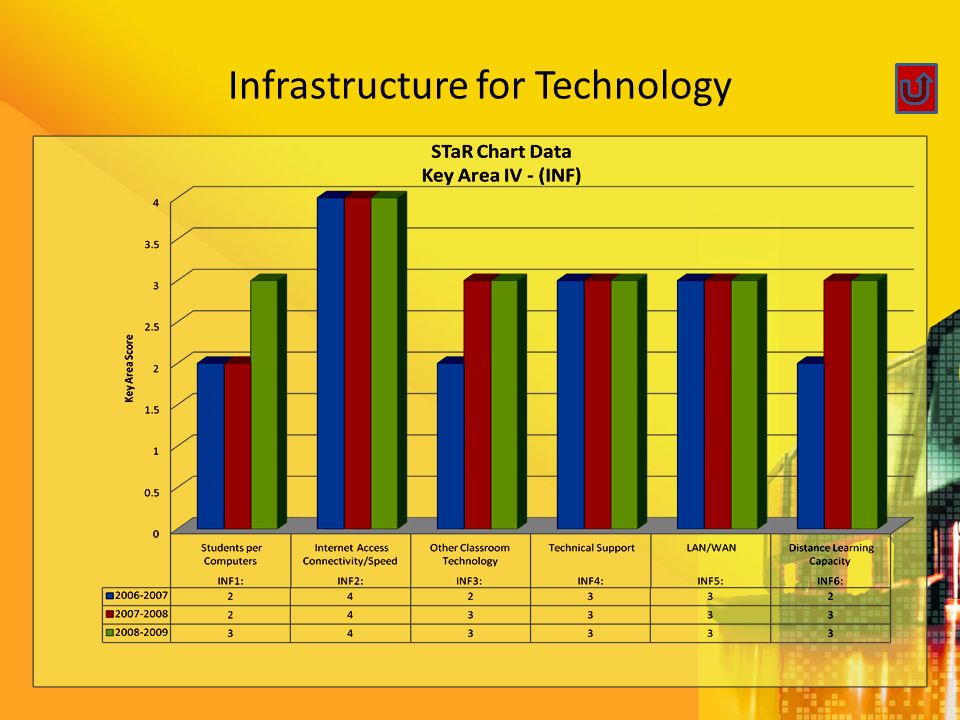 Infrastructure for Technology

STaR Chart Data
Key Area IV - (INF)

Key Area Score

4
3.5
3
2.5
2
1.5
1
0.5
0

| | Students per Computers INF1: | Internet Access Connectivity/Speed INF2: | Other Classroom Technology INF3: | Technical Support INF4: | LAN/WAN INF5: | Distance Learning Capacity INF6: |
|---|---|---|---|---|---|---|
| 2006-2007 | 2 | 4 | 2 | 3 | 3 | 2 |
| 2007-2008 | 2 | 4 | 3 | 3 | 3 | 3 |
| 2008-2009 | 3 | 4 | 3 | 3 | 3 | 3 |